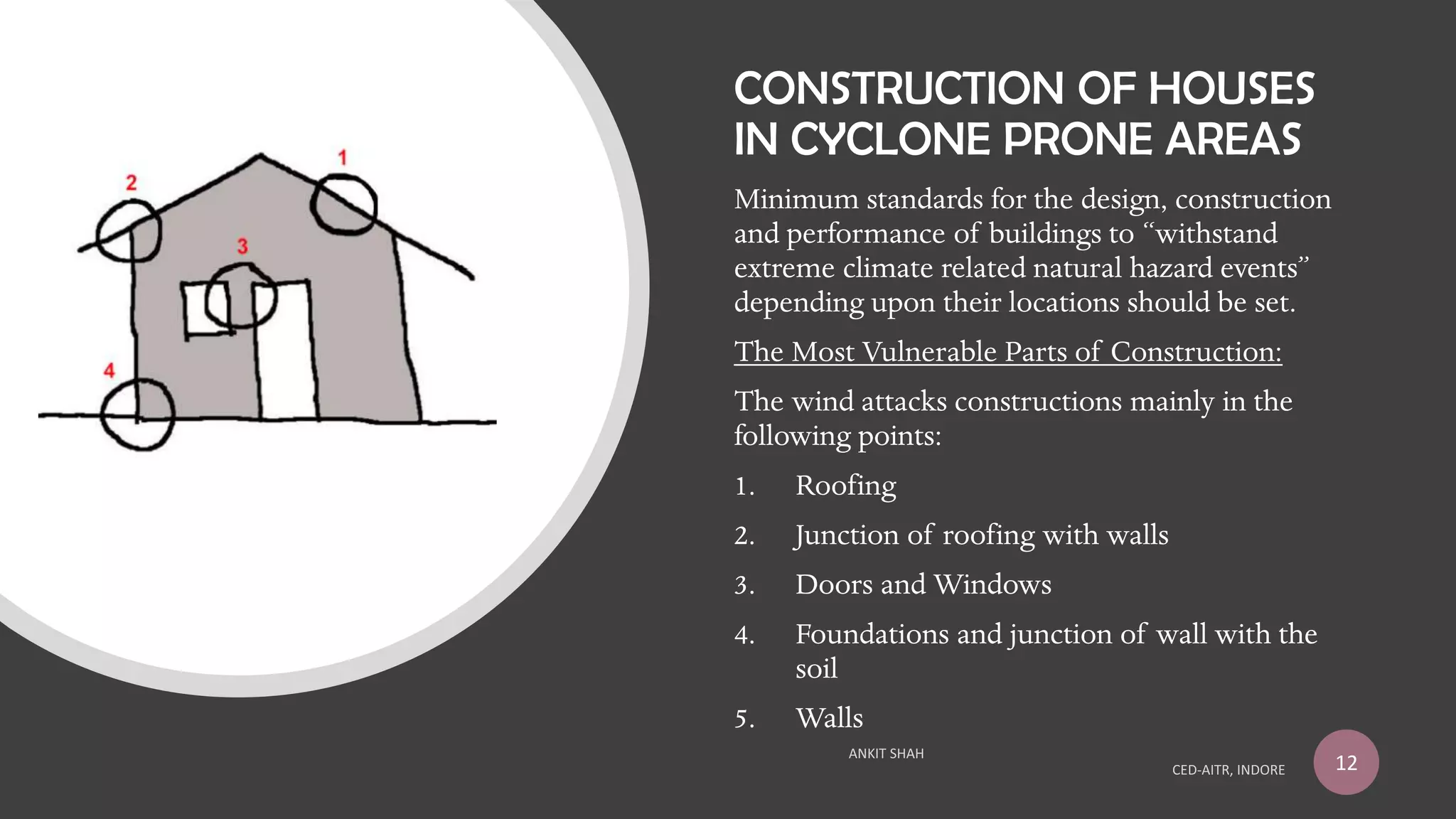 2

1

3

4

CONSTRUCTION OF HOUSES IN CYCLONE PRONE AREAS

Minimum standards for the design, construction and performance of buildings to “withstand extreme climate related natural hazard events” depending upon their locations should be set.

The Most Vulnerable Parts of Construction:

The wind attacks constructions mainly in the following points:

1. Roofing
2. Junction of roofing with walls
3. Doors and Windows
4. Foundations and junction of wall with the soil
5. Walls

ANKIT SHAH

CED-AITR, INDORE

12